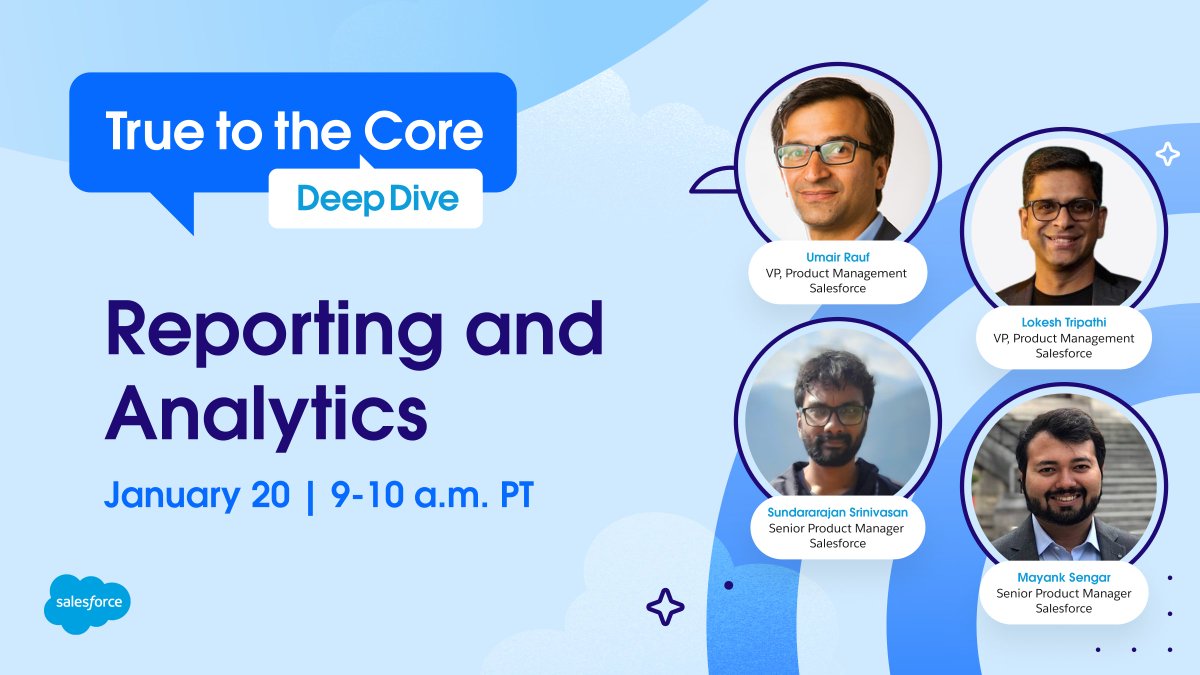 True to the Core

Deep Dive

Reporting and Analytics

January 20 | 9-10 a.m. PT

salesforce

Umair Rauf
VP, Product Management
Salesforce

Lokesh Tripathi
VP, Product Management
Salesforce

Sundararajan Srinivasan
Senior Product Manager
Salesforce

Mayank Sengar
Senior Product Manager
Salesforce